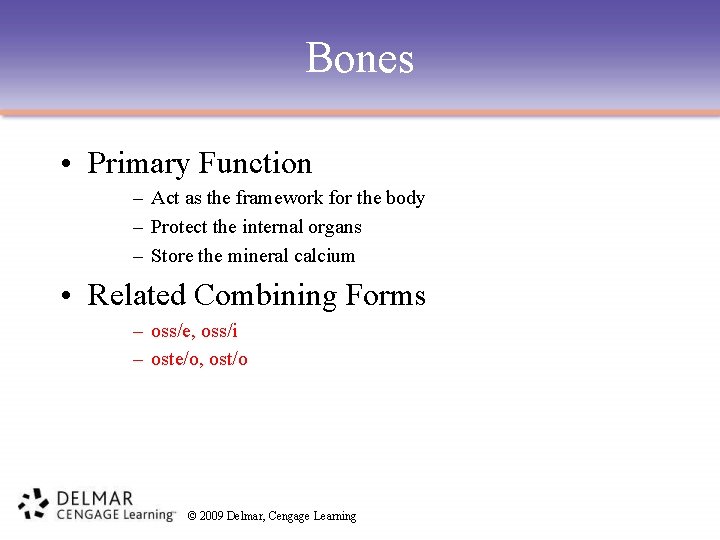 Bones

• Primary Function
– Act as the framework for the body
– Protect the internal organs
– Store the mineral calcium

• Related Combining Forms
– oss/e, oss/i
– oste/o, ost/o

DELMAR
CENGAGE Learning™
© 2009 Delmar, Cengage Learning